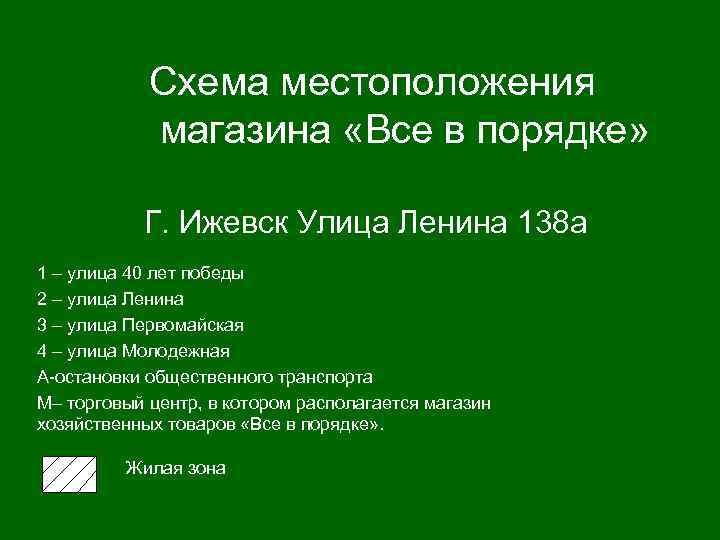 Схема местоположения магазина «Все в порядке»

Г. Ижевск Улица Ленина 138а

1 – улица 40 лет победы

2 – улица Ленина

3 – улица Первомайская

4 – улица Молодежная

А-остановки общественного транспорта

М– торговый центр, в котором располагается магазин хозяйственных товаров «Все в порядке».

Жилая зона